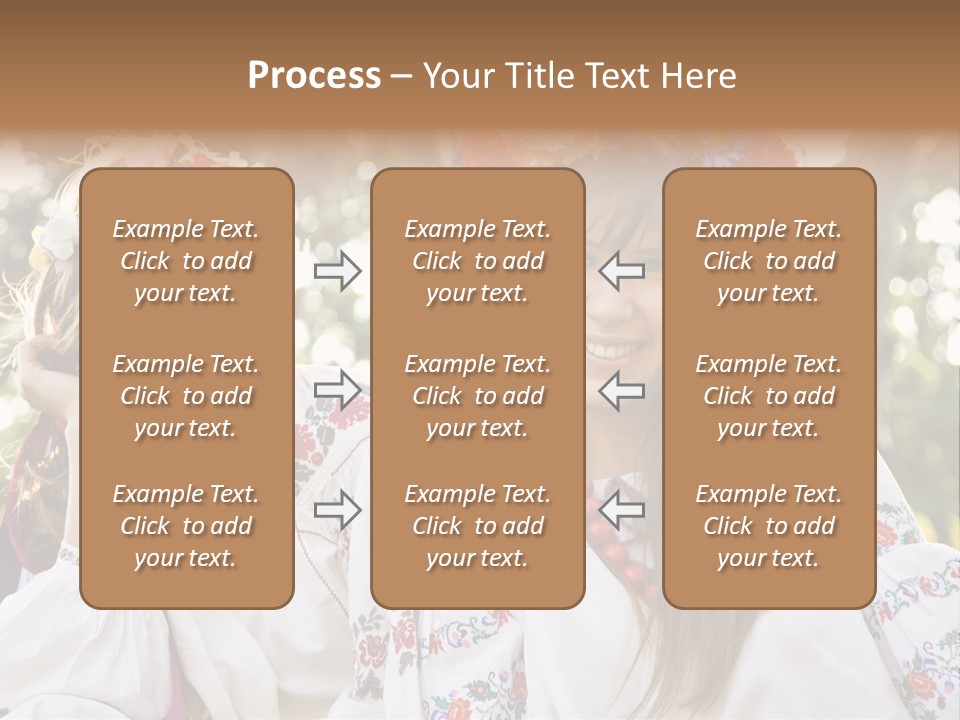 Process – Your Title Text Here

Example Text. Click to add your text.

Example Text. Click to add your text.

Example Text. Click to add your text.

Example Text. Click to add your text.

Example Text. Click to add your text.

Example Text. Click to add your text.

Example Text. Click to add your text.

Example Text. Click to add your text.

Example Text. Click to add your text.